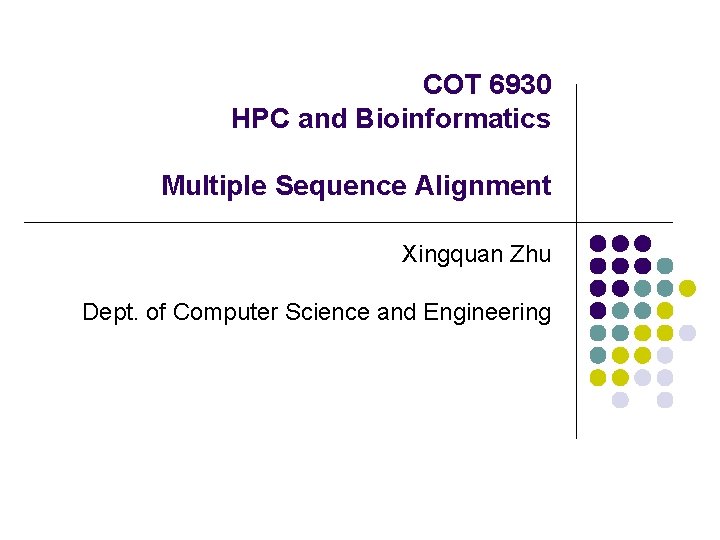 COT 6930
HPC and Bioinformatics

Multiple Sequence Alignment

Xingquan Zhu

Dept. of Computer Science and Engineering